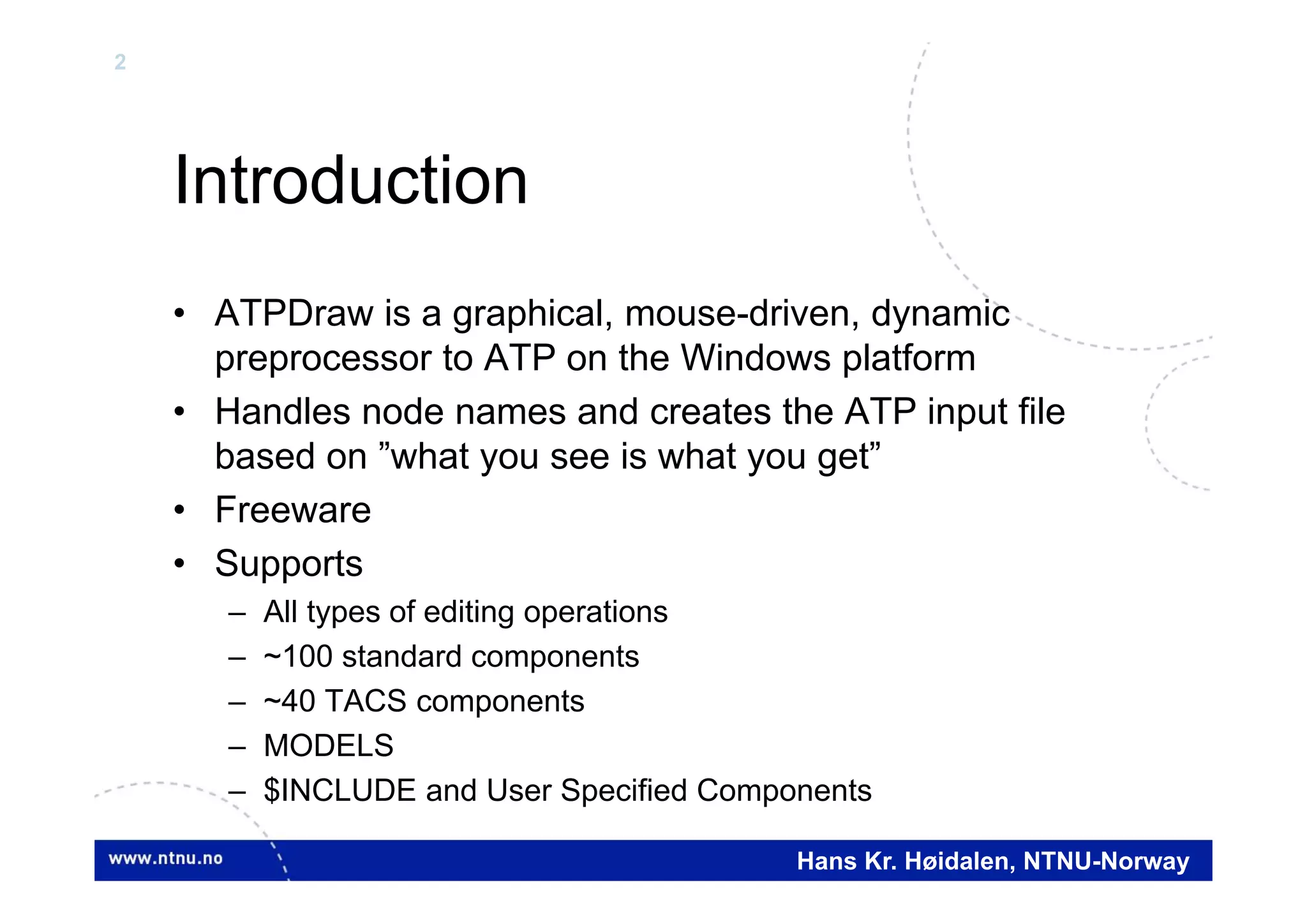 2

Introduction

• ATPDraw is a graphical, mouse-driven, dynamic preprocessor to ATP on the Windows platform
• Handles node names and creates the ATP input file based on ”what you see is what you get”
• Freeware
• Supports
– All types of editing operations
– ~100 standard components
– ~40 TACS components
– MODELS
– \$INCLUDE and User Specified Components

www.ntnu.no

Hans Kr. Høidalen, NTNU-Norway